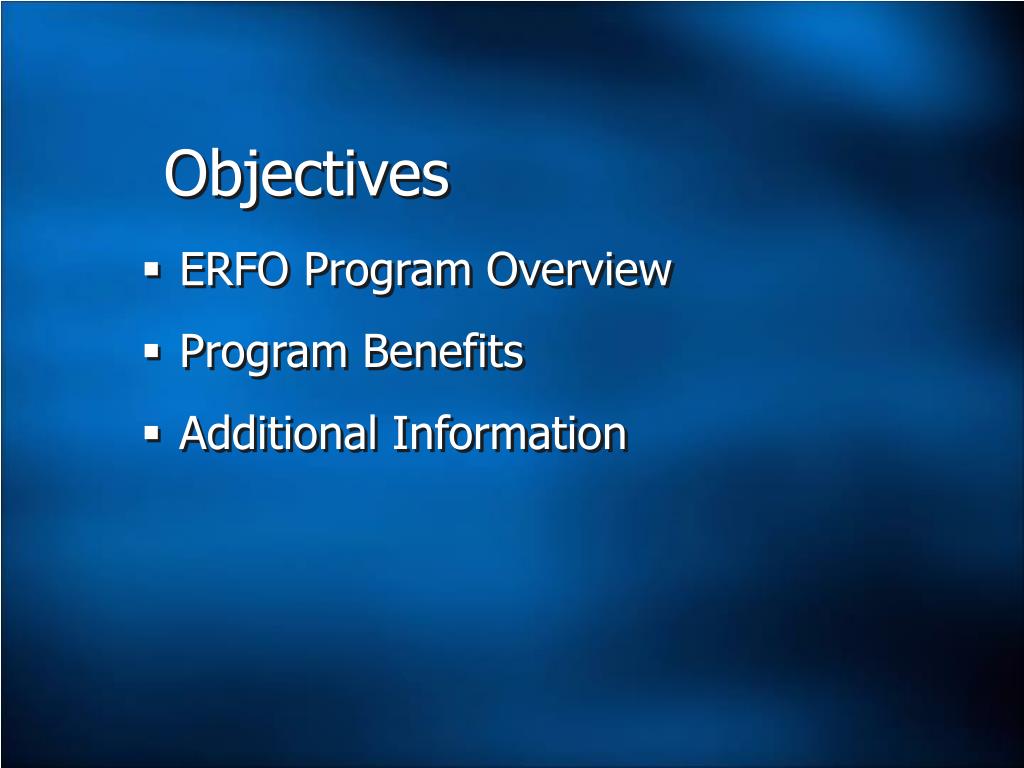 Objectives

▪ ERFO Program Overview
▪ Program Benefits
▪ Additional Information